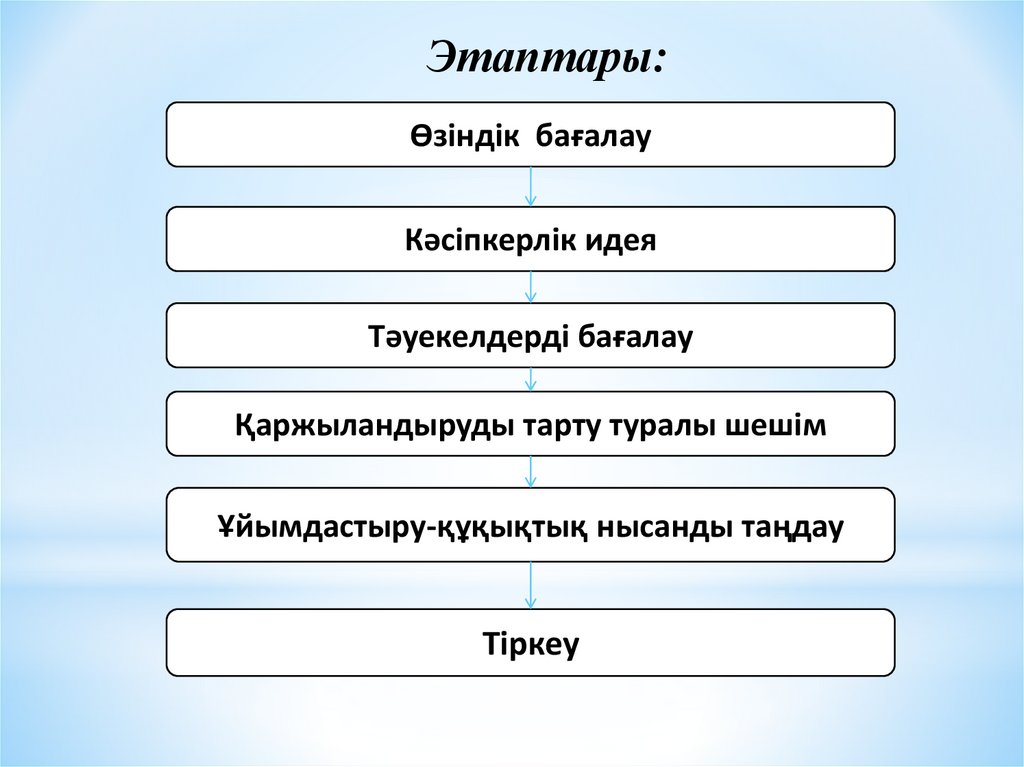 Этаптары:

Өзіндік бағалау

Кәсіпкерлік идея

Тәуекелдерді бағалау

Қаржыландыруды тарту туралы шешім

Ұйымдастыру-құқықтық нысанды таңдау

Тіркеу